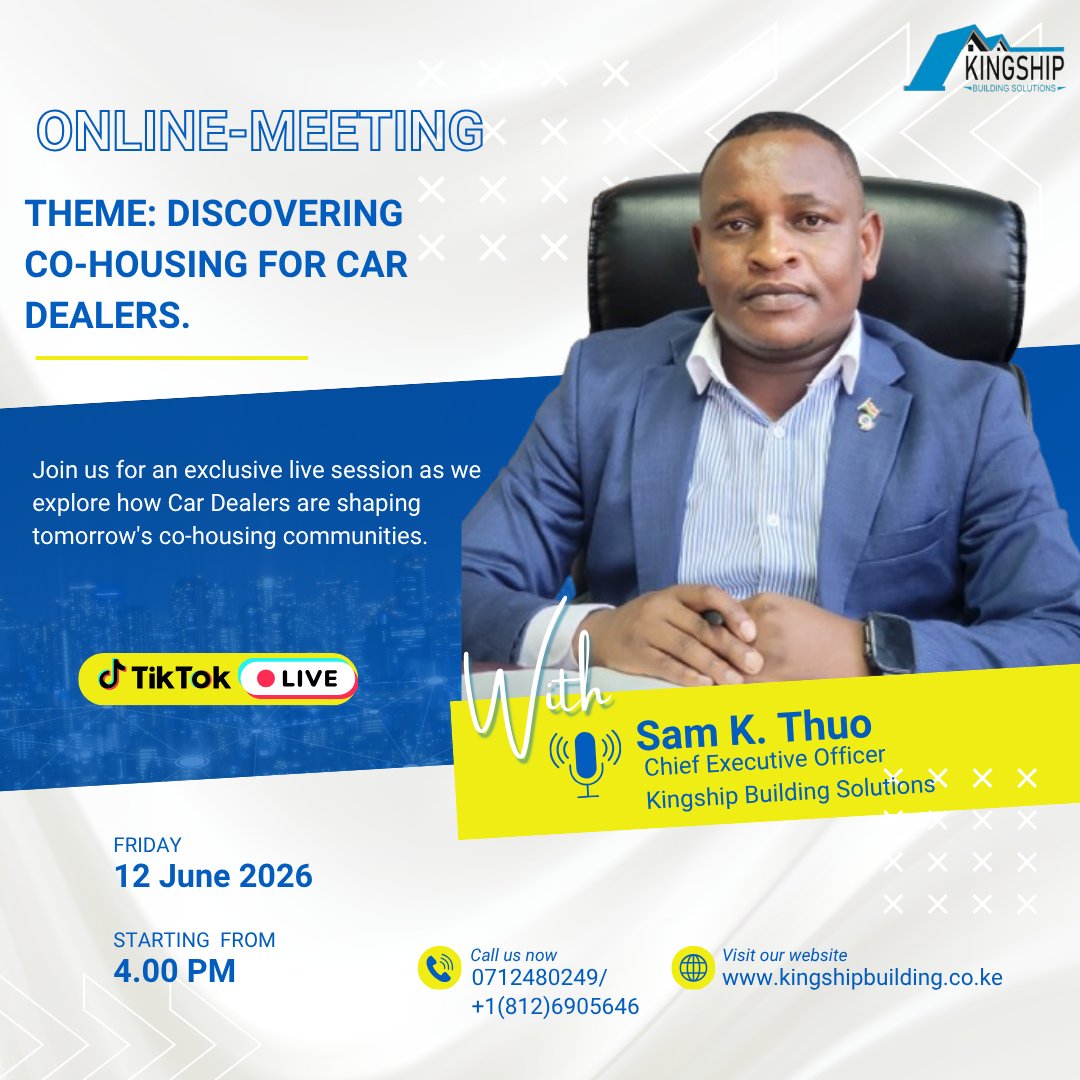 KINGSHIP
BUILDING SOLUTIONS

ONLINE-MEETING

THEME: DISCOVERING CO-HOUSING FOR CAR DEALERS.

Join us for an exclusive live session as we explore how Car Dealers are shaping tomorrow's co-housing communities.

TikTok LIVE

With

Sam K. Thuo
Chief Executive Officer
Kingship Building Solutions

FRIDAY
12 June 2026

STARTING FROM
4.00 PM

Call us now
0712480249/
+1(812)6905646

Visit our website
www.kingshipbuilding.co.ke